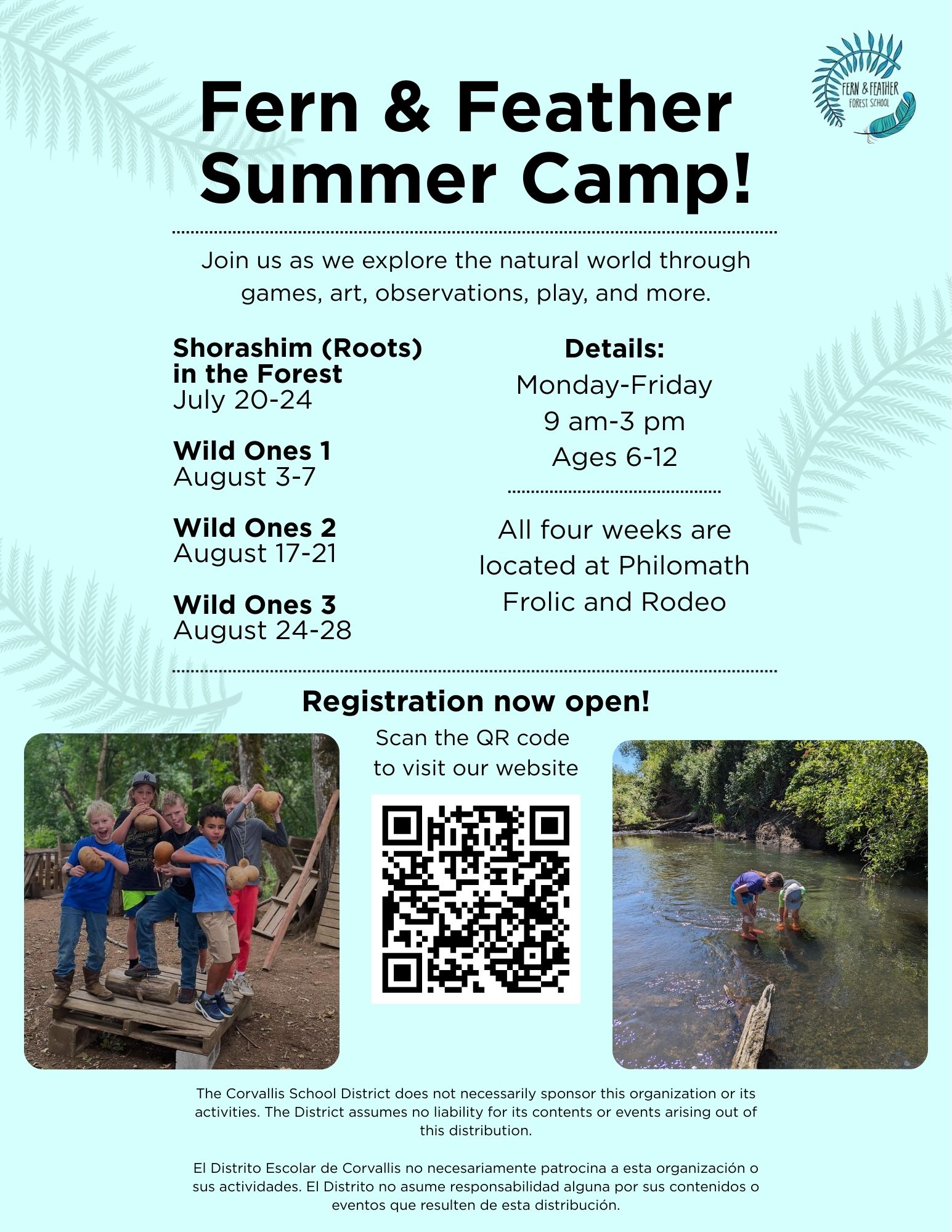 FERN & FEATHER
FOREST SCHOOL

Fern & Feather Summer Camp!

Join us as we explore the natural world through games, art, observations, play, and more.

Shorashim (Roots) in the Forest
July 20-24

Wild Ones 1
August 3-7

Wild Ones 2
August 17-21

Wild Ones 3
August 24-28

Details:
Monday-Friday
9 am-3 pm
Ages 6-12

All four weeks are located at Philomath Frolic and Rodeo

Registration now open!

Scan the QR code to visit our website

The Corvallis School District does not necessarily sponsor this organization or its activities. The District assumes no liability for its contents or events arising out of this distribution.

El Distrito Escolar de Corvallis no necesariamente patrocina a esta organización o sus actividades. El Distrito no asume responsabilidad alguna por sus contenidos o eventos que resulten de esta distribución.